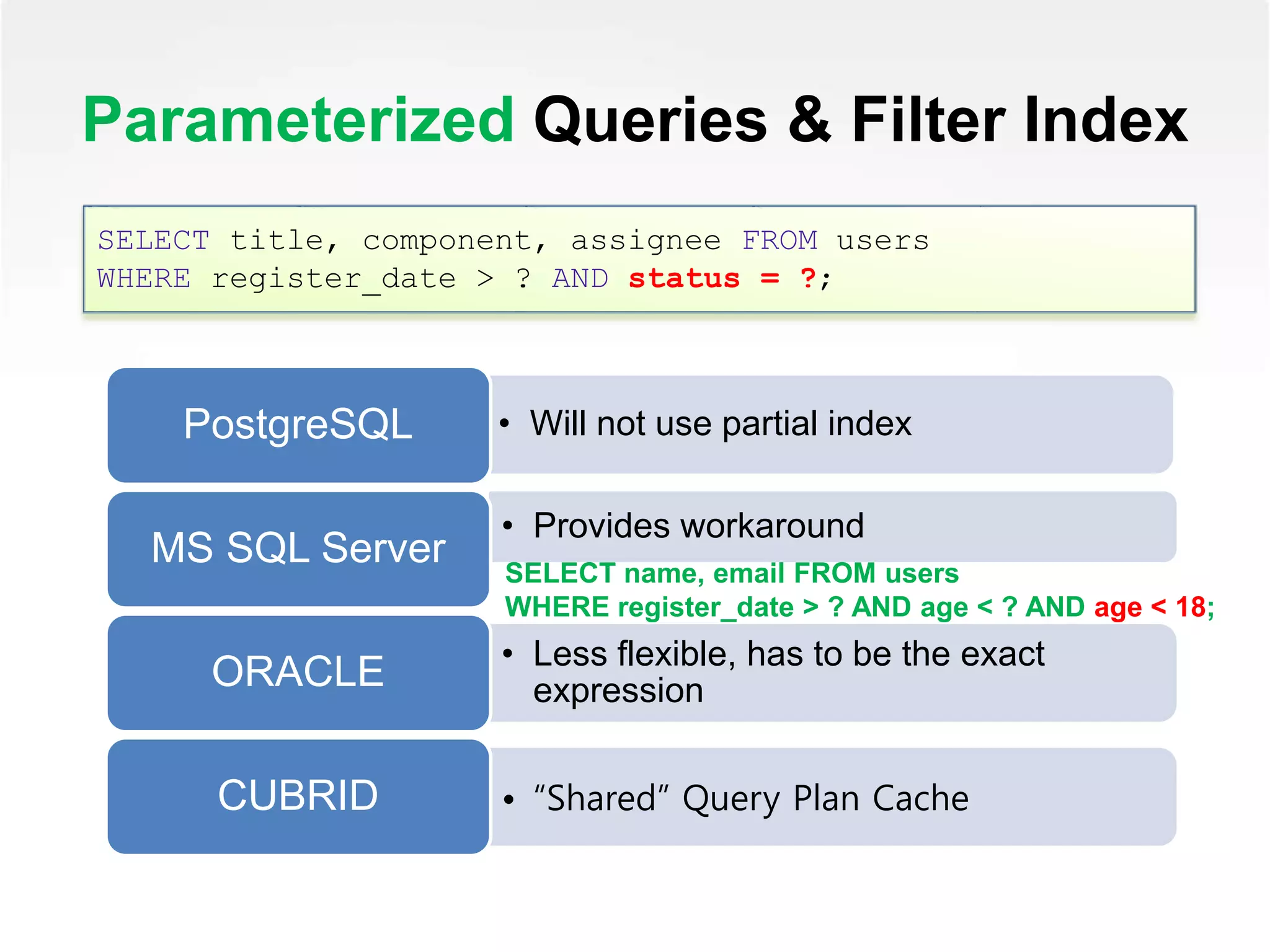 Parameterized Queries & Filter Index

SELECT title, component, assignee FROM users
WHERE register_date > ? AND status = ?;

PostgreSQL

• Will not use partial index

MS SQL Server

• Provides workaround

SELECT name, email FROM users
WHERE register_date > ? AND age < ? AND age < 18;

ORACLE

• Less flexible, has to be the exact expression

CUBRID

• “Shared” Query Plan Cache